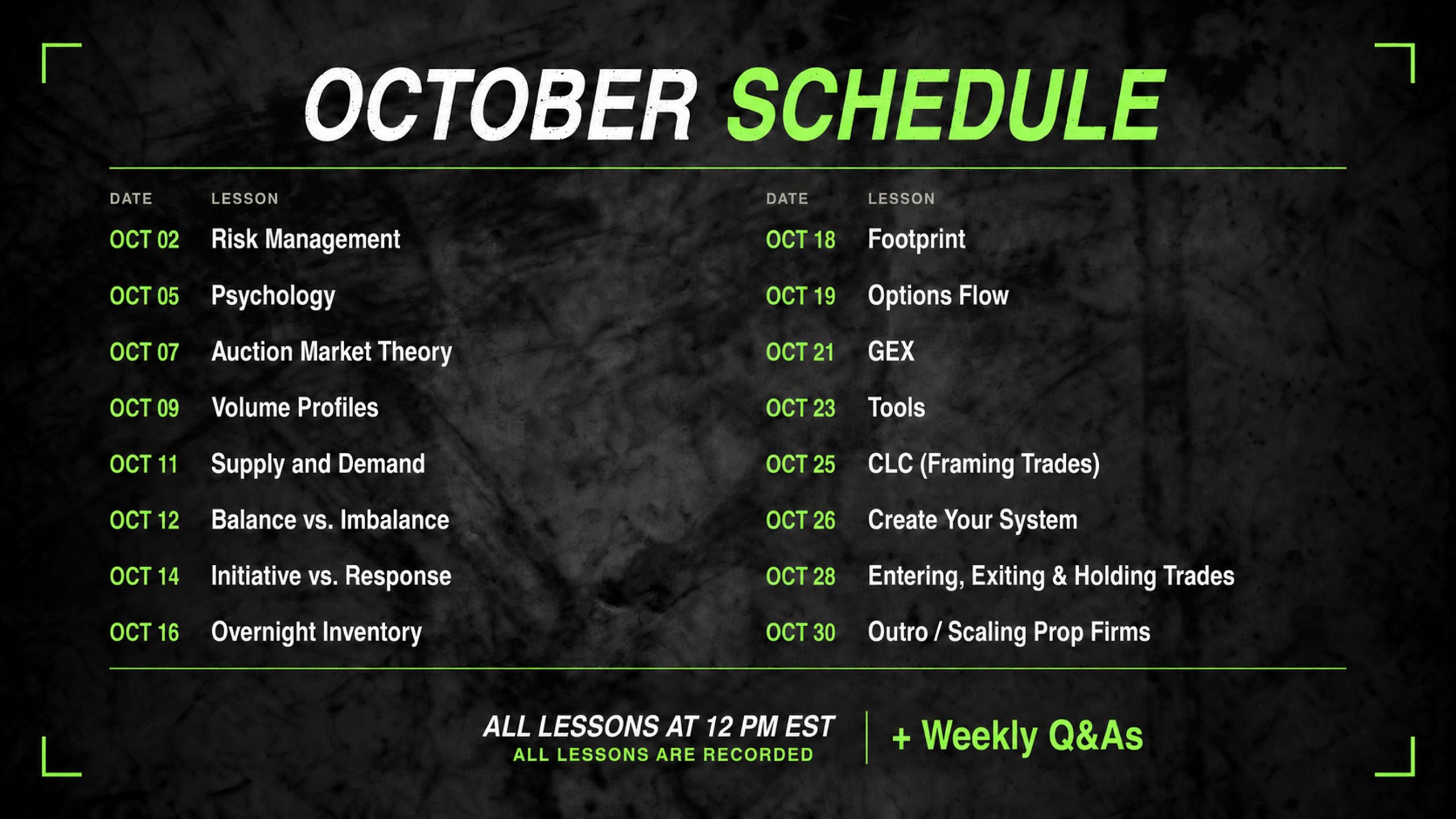 OCTOBER SCHEDULE

| DATE | LESSON |
|---|---|
| OCT 02 | Risk Management |
| OCT 05 | Psychology |
| OCT 07 | Auction Market Theory |
| OCT 09 | Volume Profiles |
| OCT 11 | Supply and Demand |
| OCT 12 | Balance vs. Imbalance |
| OCT 14 | Initiative vs. Response |
| OCT 16 | Overnight Inventory |

| DATE | LESSON |
|---|---|
| OCT 18 | Footprint |
| OCT 19 | Options Flow |
| OCT 21 | GEX |
| OCT 23 | Tools |
| OCT 25 | CLC (Framing Trades) |
| OCT 26 | Create Your System |
| OCT 28 | Entering, Exiting & Holding Trades |
| OCT 30 | Outro / Scaling Prop Firms |

ALL LESSONS AT 12 PM EST
ALL LESSONS ARE RECORDED

+ Weekly Q&As